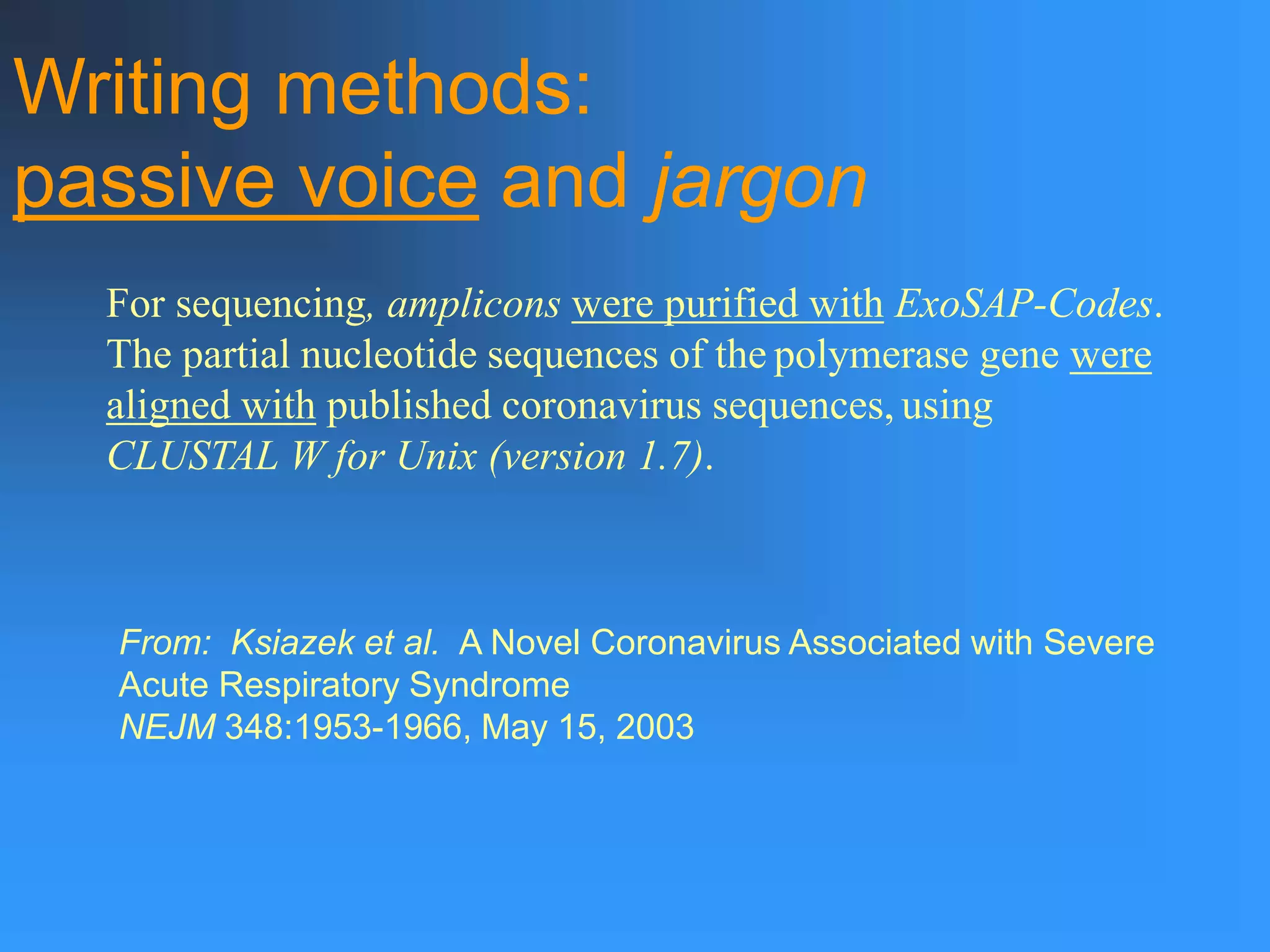 Writing methods:
passive voice and jargon

For sequencing, amplicons were purified with ExoSAP-Codes. The partial nucleotide sequences of the polymerase gene were aligned with published coronavirus sequences, using CLUSTAL W for Unix (version 1.7).

From: Ksiazek et al. A Novel Coronavirus Associated with Severe Acute Respiratory Syndrome
NEJM 348:1953-1966, May 15, 2003